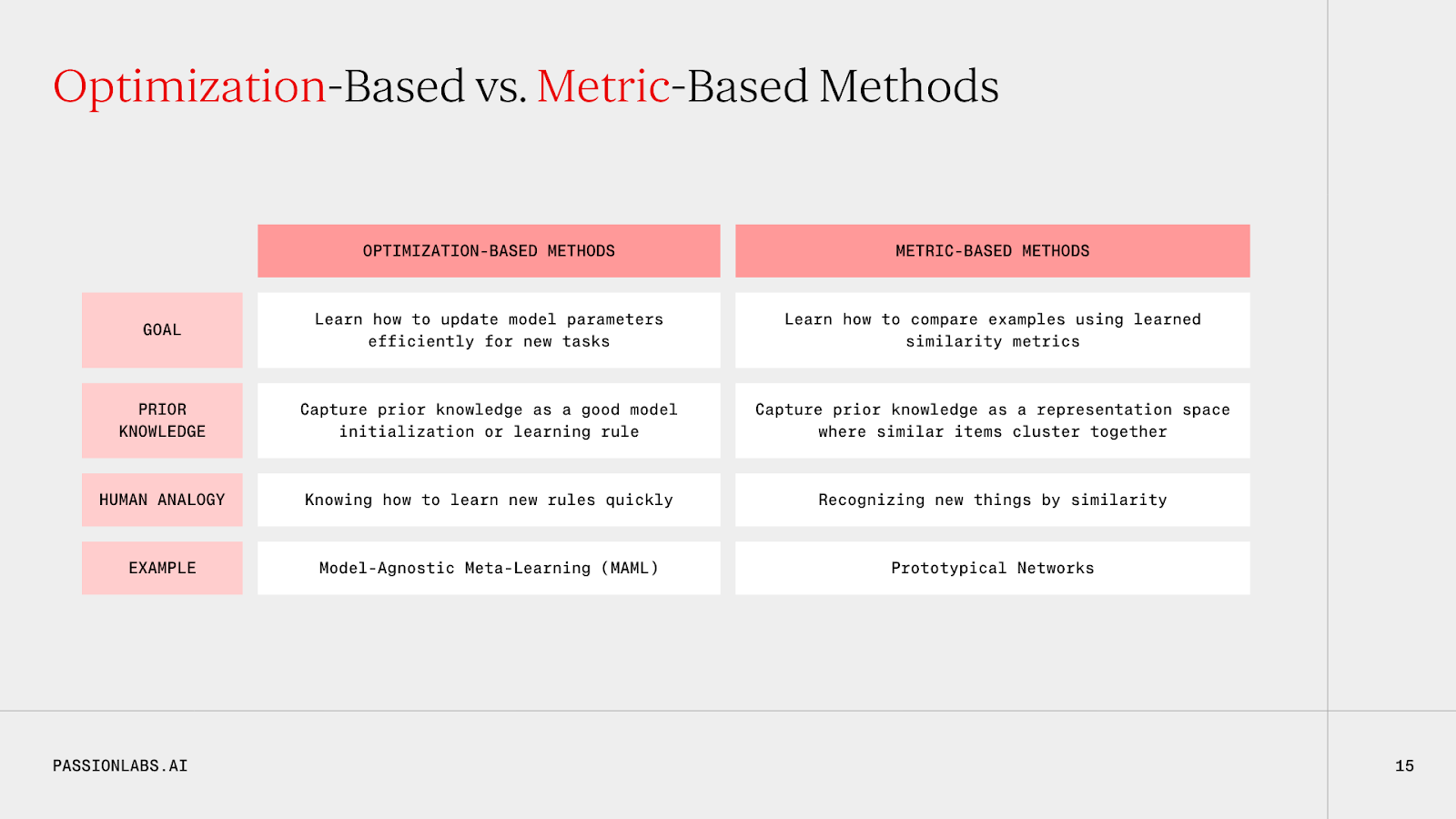 Optimization-Based vs. Metric-Based Methods

| | OPTIMIZATION-BASED METHODS | METRIC-BASED METHODS |
|---|---|---|
| GOAL | Learn how to update model parameters efficiently for new tasks | Learn how to compare examples using learned similarity metrics |
| PRIOR KNOWLEDGE | Capture prior knowledge as a good model initialization or learning rule | Capture prior knowledge as a representation space where similar items cluster together |
| HUMAN ANALOGY | Knowing how to learn new rules quickly | Recognizing new things by similarity |
| EXAMPLE | Model-Agnostic Meta-Learning (MAML) | Prototypical Networks |

PASSIONLABS.AI

15